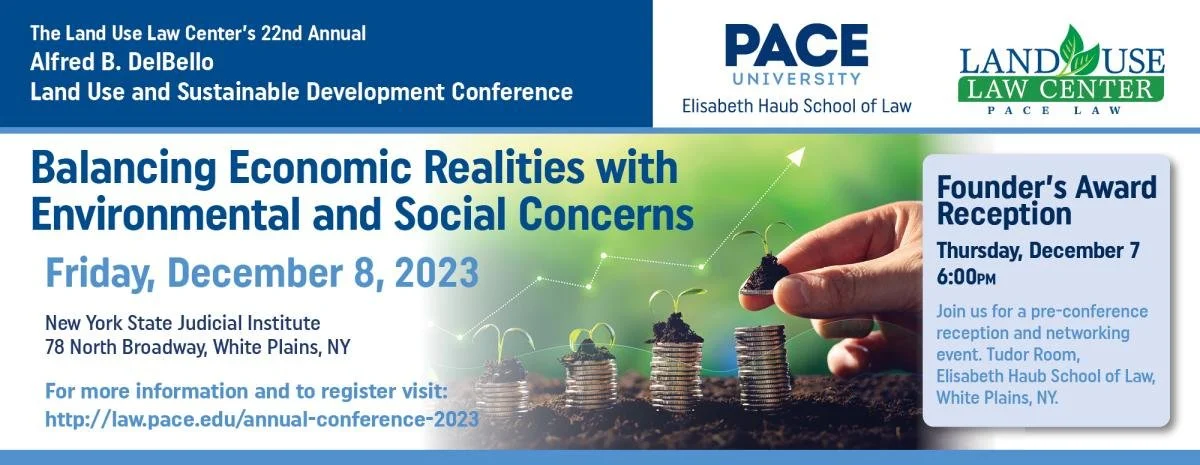 The Land Use Law Center's 22nd Annual
Alfred B. DelBello
Land Use and Sustainable Development Conference

PACE
UNIVERSITY
Elisabeth Haub School of Law

LAND USE
LAW CENTER
PACE LAW

Balancing Economic Realities with Environmental and Social Concerns

Friday, December 8, 2023

New York State Judicial Institute
78 North Broadway, White Plains, NY

For more information and to register visit:
http://law.pace.edu/annual-conference-2023

Founder's Award Reception

Thursday, December 7
6:00PM

Join us for a pre-conference reception and networking event. Tudor Room, Elisabeth Haub School of Law, White Plains, NY.